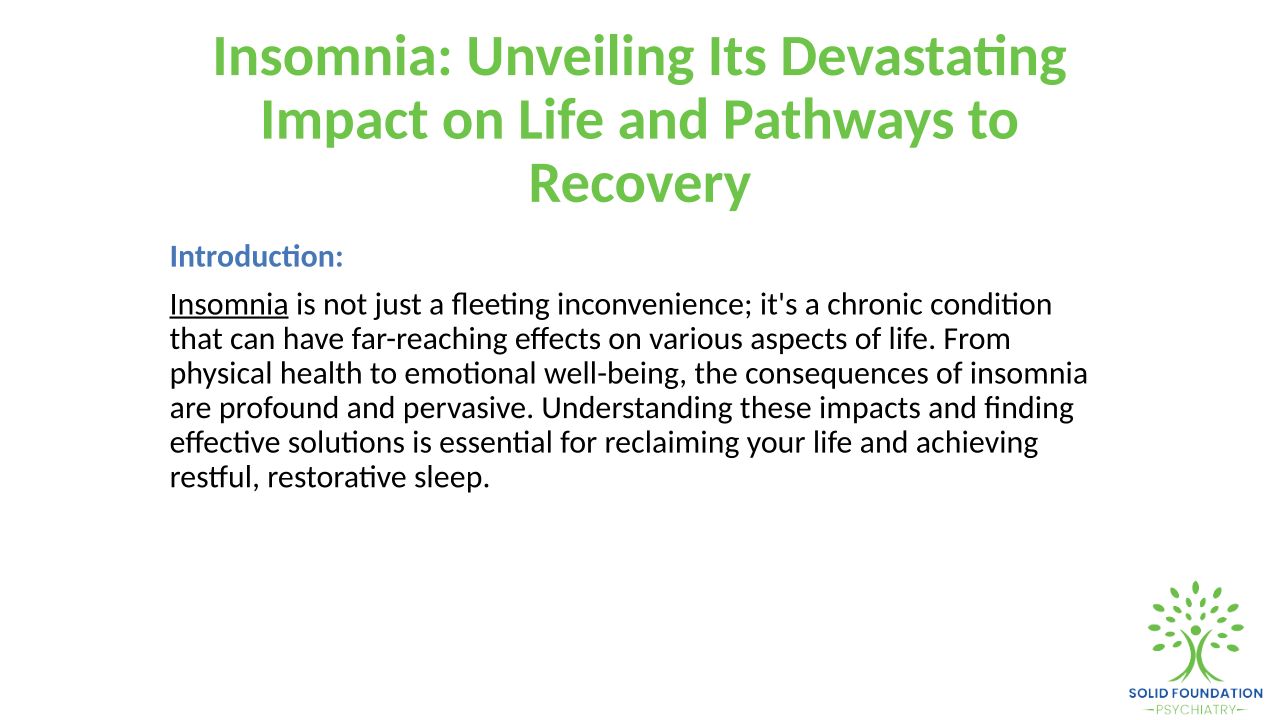 Insomnia: Unveiling Its Devastating Impact on Life and Pathways to Recovery

Introduction:

Insomnia is not just a fleeting inconvenience; it's a chronic condition that can have far-reaching effects on various aspects of life. From physical health to emotional well-being, the consequences of insomnia are profound and pervasive. Understanding these impacts and finding effective solutions is essential for reclaiming your life and achieving restful, restorative sleep.

SOLID FOUNDATION
PSYCHIATRY